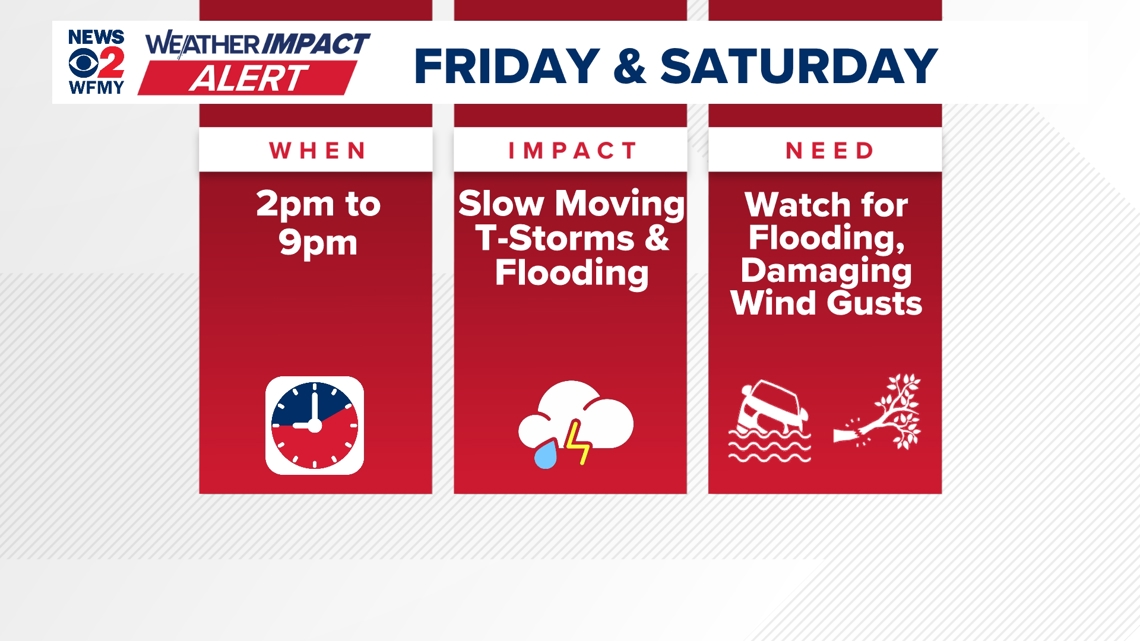 NEWS 2 WFMY

WEATHER IMPACT ALERT

FRIDAY & SATURDAY

WHEN

2pm to 9pm

IMPACT

Slow Moving T-Storms & Flooding

NEED

Watch for Flooding, Damaging Wind Gusts